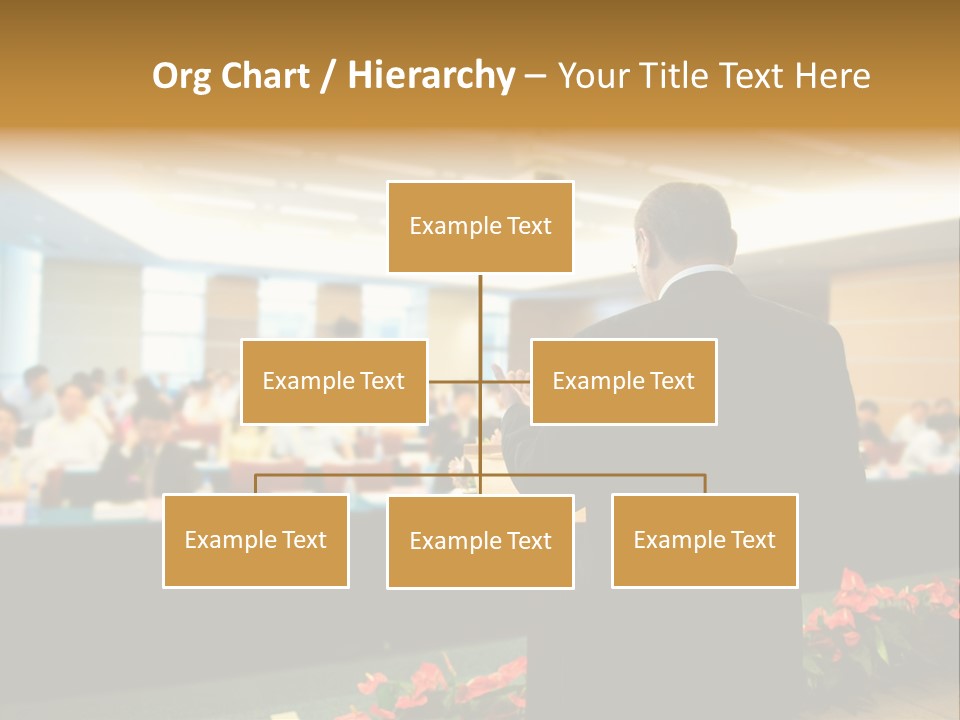 Org Chart / Hierarchy – Your Title Text Here

Example Text

Example Text

Example Text

Example Text

Example Text

Example Text